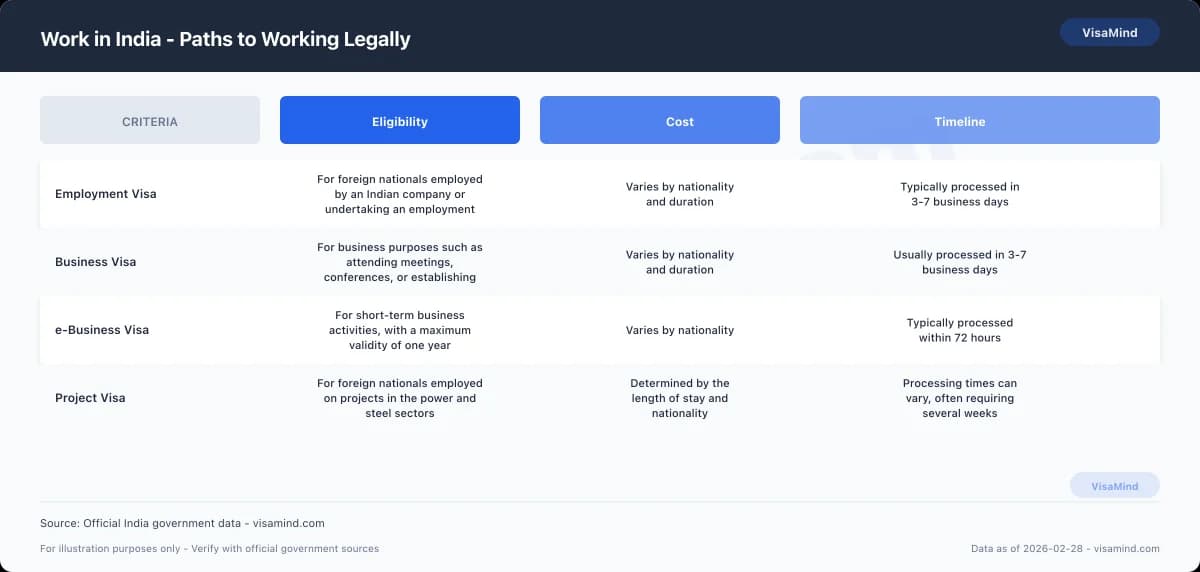 Work in India - Paths to Working Legally

VisaMind

| CRITERIA | Eligibility | Cost | Timeline |
|---|---|---|---|
| Employment Visa | For foreign nationals employed by an Indian company or undertaking an employment | Varies by nationality and duration | Typically processed in 3-7 business days |
| Business Visa | For business purposes such as attending meetings, conferences, or establishing | Varies by nationality and duration | Usually processed in 3-7 business days |
| e-Business Visa | For short-term business activities, with a maximum validity of one year | Varies by nationality | Typically processed within 72 hours |
| Project Visa | For foreign nationals employed on projects in the power and steel sectors | Determined by the length of stay and nationality | Processing times can vary, often requiring several weeks |

VisaMind

Source: Official India government data - visamind.com

For illustration purposes only - Verify with official government sources

Data as of 2026-02-28 - visamind.com